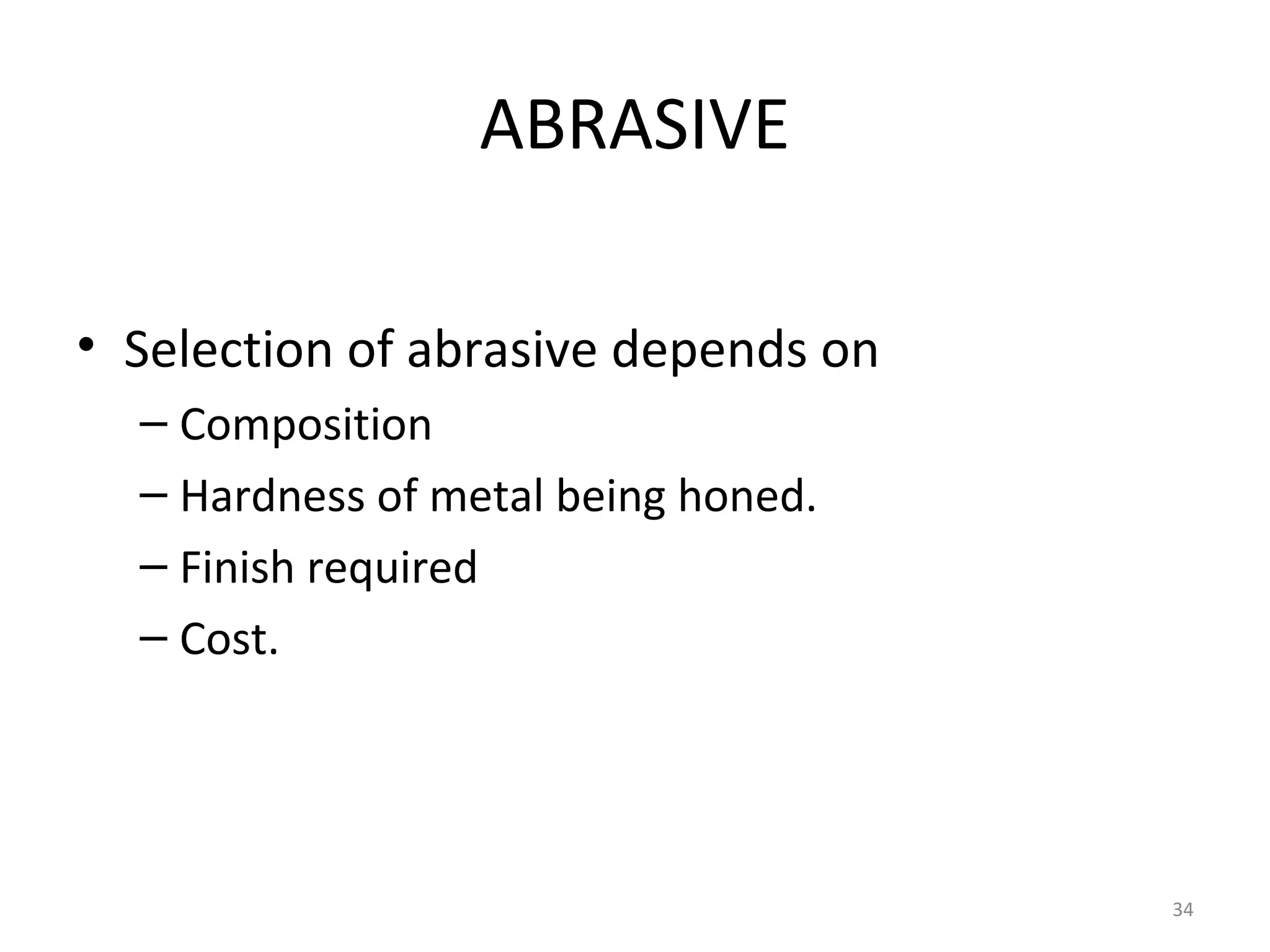 ABRASIVE

• Selection of abrasive depends on
– Composition
– Hardness of metal being honed.
– Finish required
– Cost.

34